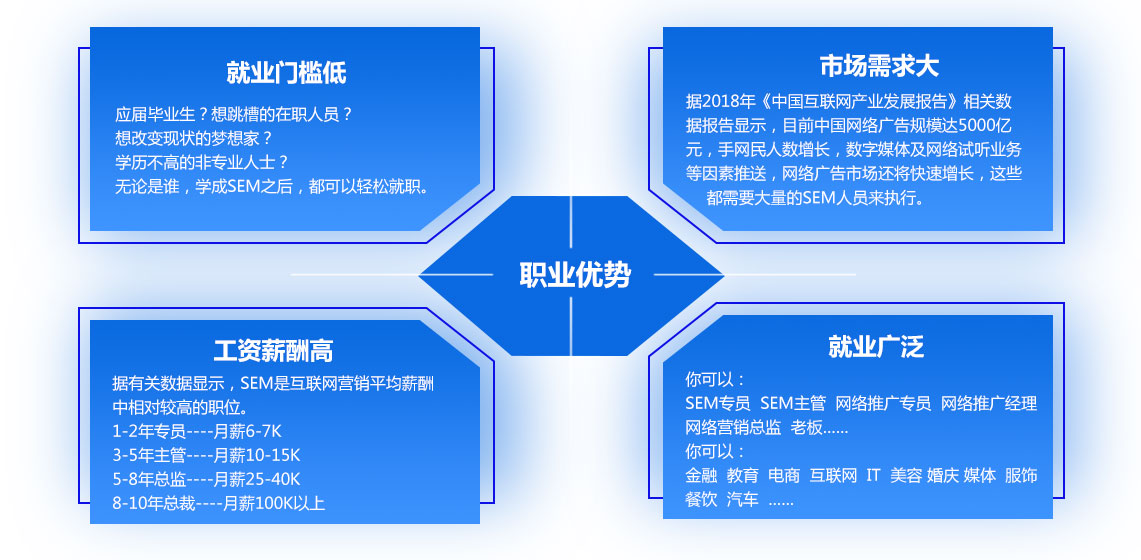 就业门槛低

应届毕业生？想跳槽的在职人员？
想改变现状的梦想家？
学历不高的非专业人士？
无论是谁，学成SEM之后，都可以轻松就职。

市场需求大

据2018年《中国互联网产业发展报告》相关数据报告显示，目前中国网络广告规模达5000亿元，手网民人数增长，数字媒体及网络试听业务等因素推送，网络广告市场还将快速增长，这些都需要大量的SEM人员来执行。

职业优势

工资薪酬高

据有关数据显示，SEM是互联网营销平均薪酬中相对较高的职位。
1-2年专员----月薪6-7K
3-5年主管----月薪10-15K
5-8年总监----月薪25-40K
8-10年总裁----月薪100K以上

就业广泛

你可以：
SEM专员 SEM主管 网络推广专员 网络推广经理 网络营销总监 老板......
你可以：
金融 教育 电商 互联网 IT 美容 婚庆 媒体 服饰 餐饮 汽车 ......